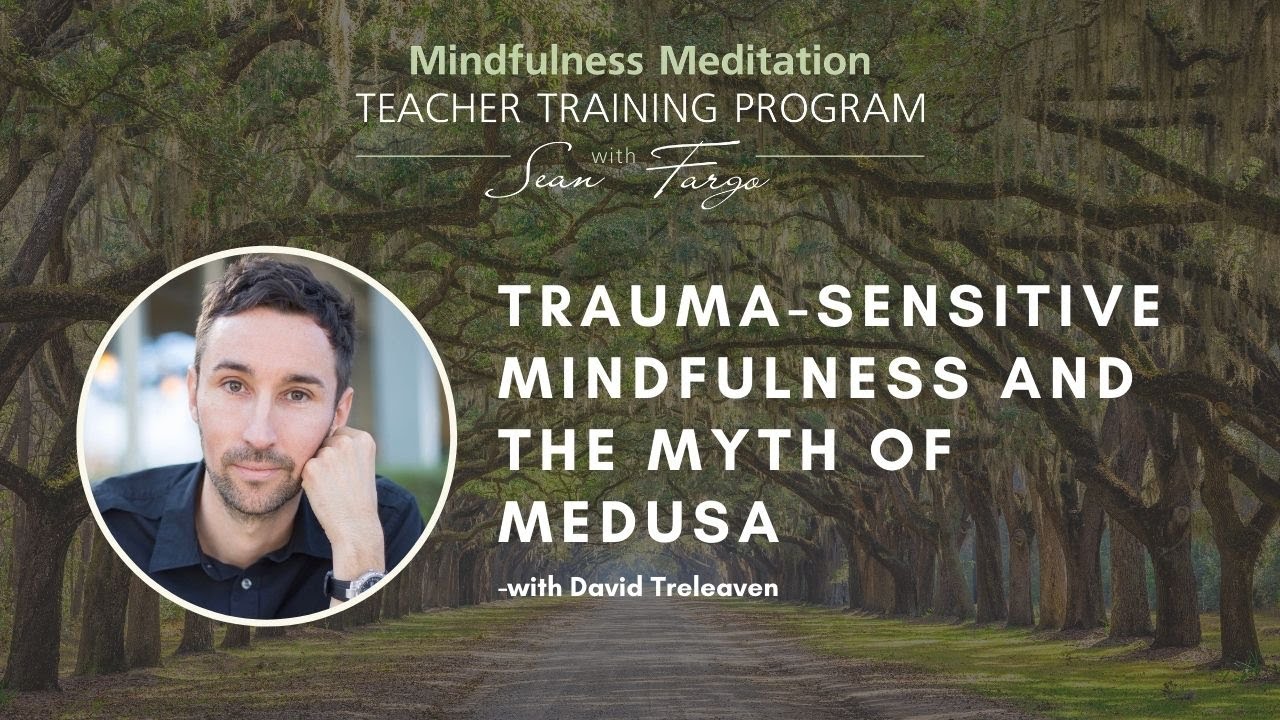 Mindfulness Meditation
TEACHER TRAINING PROGRAM
with
Sean Fargo

TRAUMA-SENSITIVE MINDFULNESS AND THE MYTH OF MEDUSA

-with David Treleaven